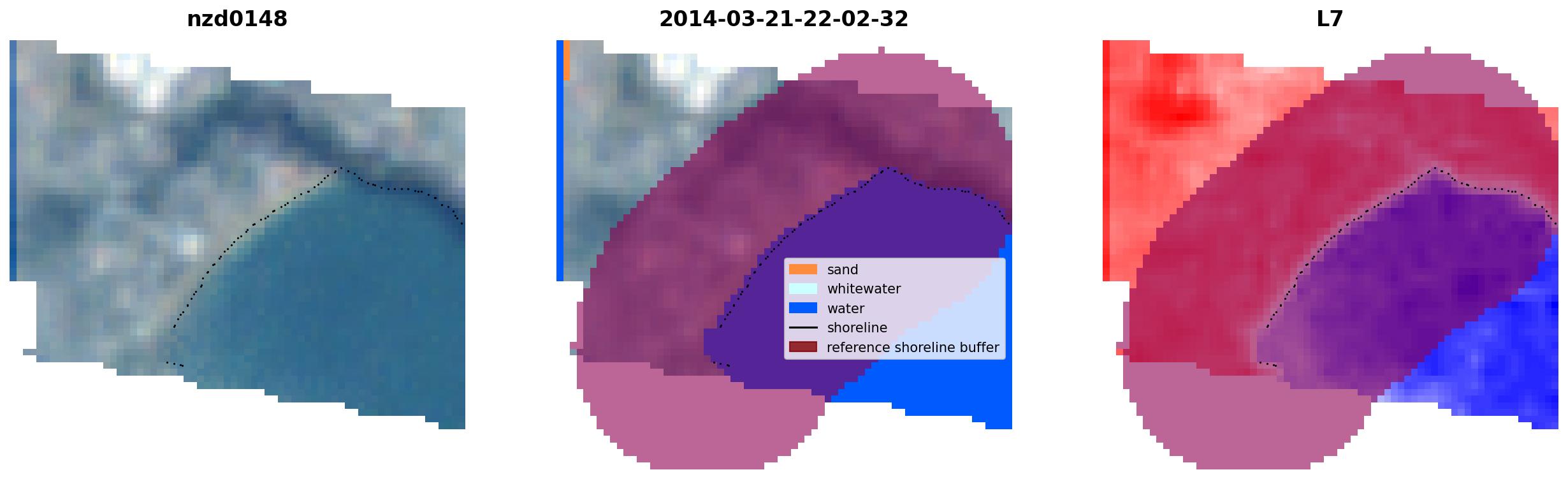 nzd0148

2014-03-21-22-02-32

sand
whitewater
water
shoreline
reference shoreline buffer

L7